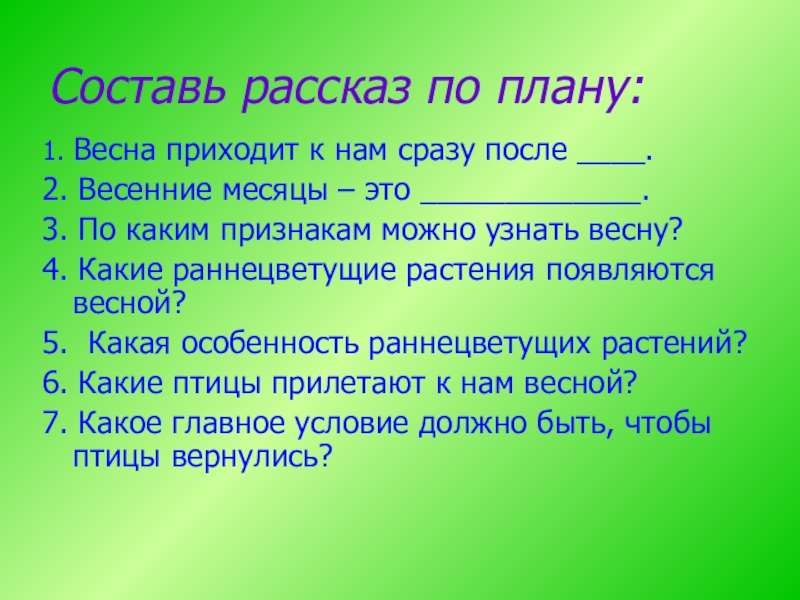 Составь рассказ по плану:

1. Весна приходит к нам сразу после ____.

2. Весенние месяцы – это _____________.

3. По каким признакам можно узнать весну?

4. Какие раннецветущие растения появляются весной?

5.  Какая особенность раннецветущих растений?

6. Какие птицы прилетают к нам весной?

7. Какое главное условие должно быть, чтобы птицы вернулись?